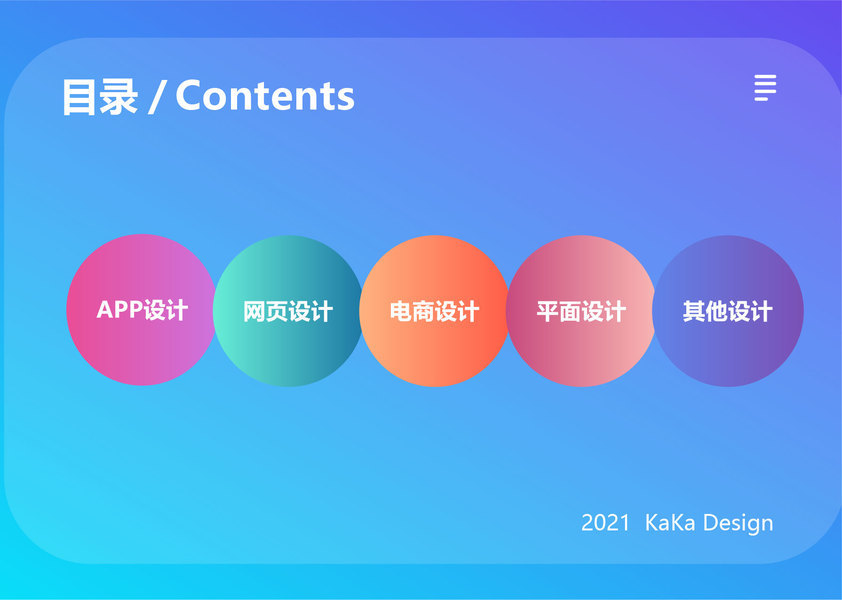 目录 / Contents

APP设计

网页设计

电商设计

平面设计

其他设计

2021 KaKa Design